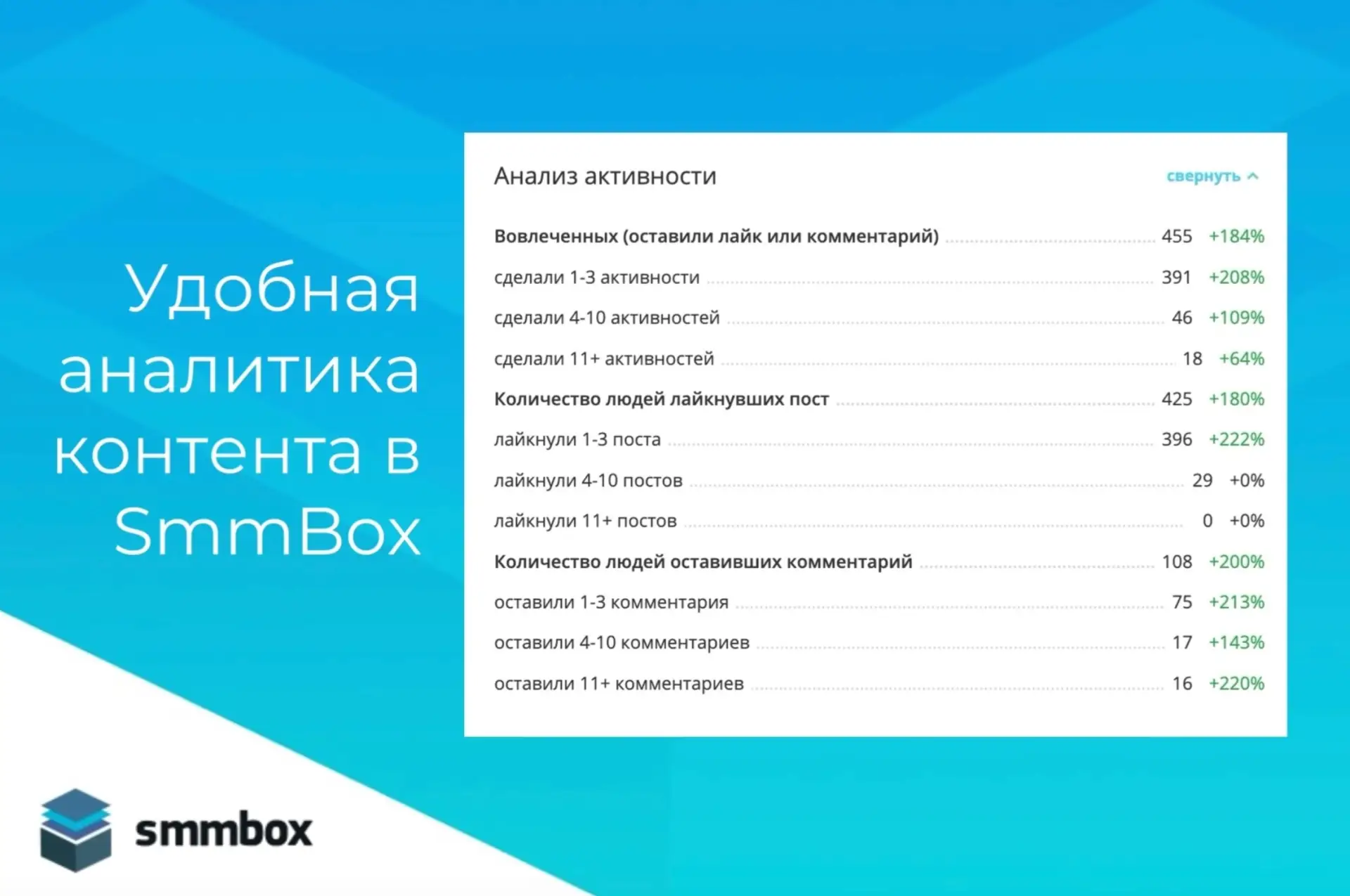 Удобная аналитика контента в SmmBox

Анализ активности

свернуть

| | | |
|---|---|---|
| Вовлеченных (оставили лайк или комментарий) | 455 | +184% |
| сделали 1-3 активности | 391 | +208% |
| сделали 4-10 активностей | 46 | +109% |
| сделали 11+ активностей | 18 | +64% |
| Количество людей лайкнувших пост | 425 | +180% |
| лайкнули 1-3 поста | 396 | +222% |
| лайкнули 4-10 постов | 29 | +0% |
| лайкнули 11+ постов | 0 | +0% |
| Количество людей оставивших комментарий | 108 | +200% |
| оставили 1-3 комментария | 75 | +213% |
| оставили 4-10 комментариев | 17 | +143% |
| оставили 11+ комментариев | 16 | +220% |

smmbox